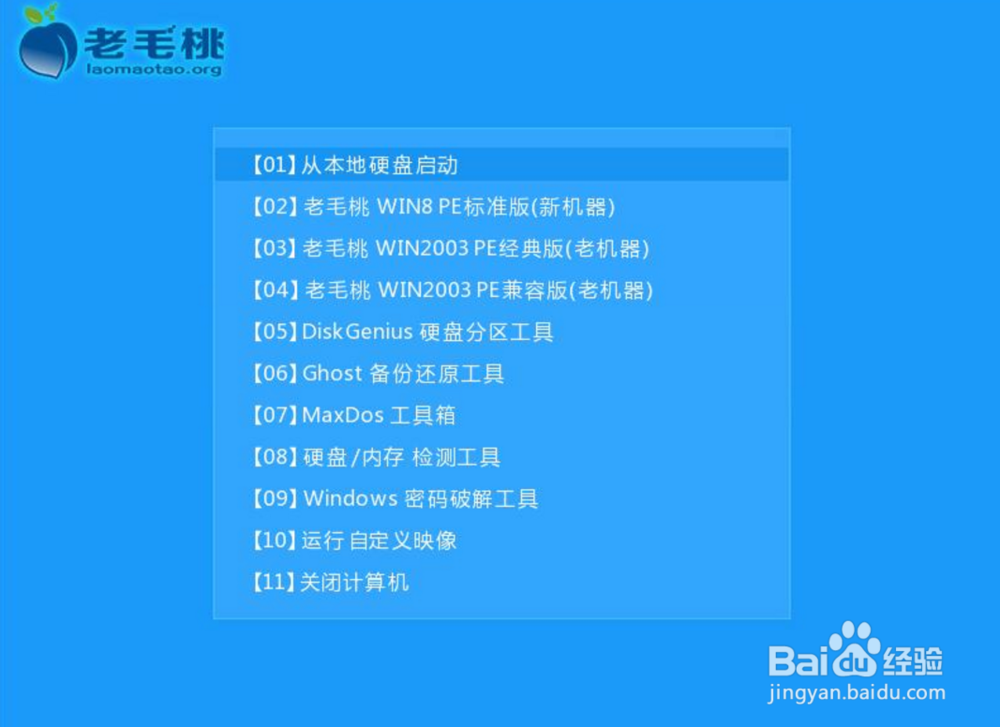 老毛桃
laomaotao.org

【01】从本地硬盘启动
【02】老毛桃 WIN8 PE标准版(新机器)
【03】老毛桃 WIN2003 PE经典版(老机器)
【04】老毛桃 WIN2003 PE兼容版(老机器)
【05】DiskGenius 硬盘分区工具
【06】Ghost 备份还原工具
【07】MaxDos 工具箱
【08】硬盘/内存 检测工具
【09】Windows 密码破解工具
【10】运行 自定义映像
【11】关闭计算机

Baidu经验
jingyan.baidu.com